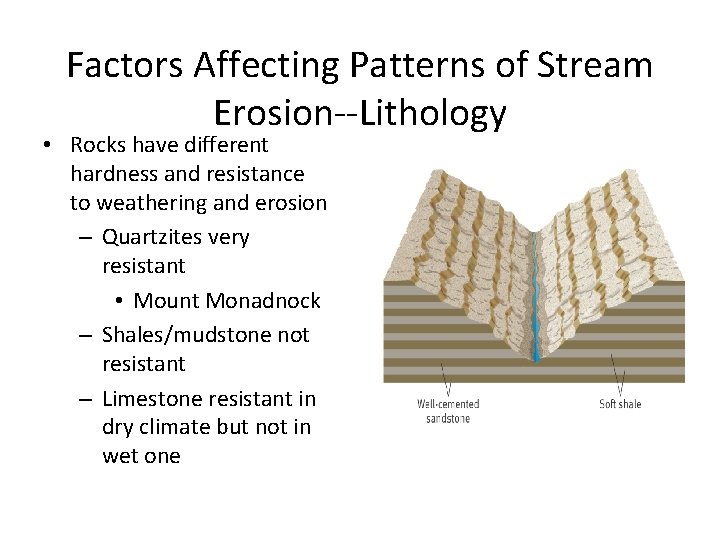 Factors Affecting Patterns of Stream Erosion--Lithology

• Rocks have different hardness and resistance to weathering and erosion
– Quartzites very resistant
• Mount Monadnock
– Shales/mudstone not resistant
– Limestone resistant in dry climate but not in wet one

Well-cemented sandstone

Soft shale